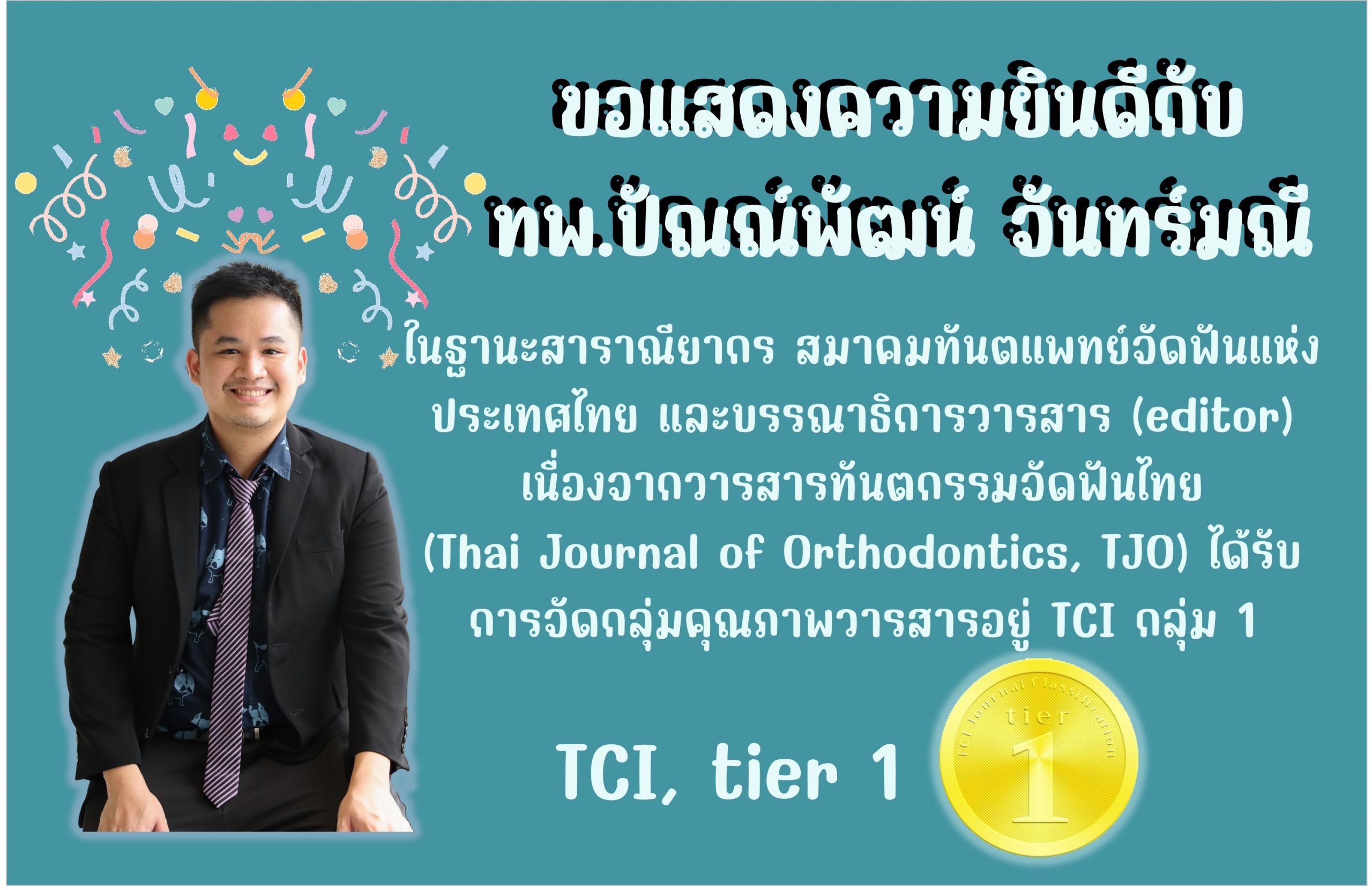 ขอแสดงความยินดีกับ
ทพ.ปัณณ์พัฒน์ จันทร์มณี

ในฐานะสาราณียากร สมาคมทันตแพทย์จัดฟันแห่งประเทศไทย และบรรณาธิการวารสาร (editor) เนื่องจากวารสารทันตกรรมจัดฟันไทย (Thai Journal of Orthodontics, TJO) ได้รับการจัดกลุ่มคุณภาพวารสารอยู่ TCI กลุ่ม 1

TCI, tier 1

TCI Journal Classification
tier
1